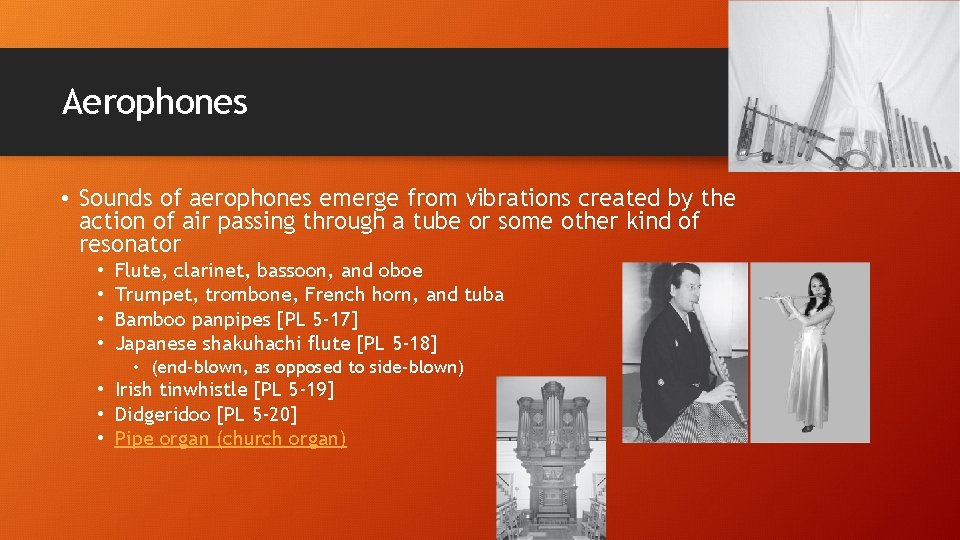 Aerophones

• Sounds of aerophones emerge from vibrations created by the action of air passing through a tube or some other kind of resonator
  • Flute, clarinet, bassoon, and oboe
  • Trumpet, trombone, French horn, and tuba
  • Bamboo panpipes [PL 5-17]
  • Japanese shakuhachi flute [PL 5-18]
    • (end-blown, as opposed to side-blown)
  • Irish tinwhistle [PL 5-19]
  • Didgeridoo [PL 5-20]
  • Pipe organ (church organ)